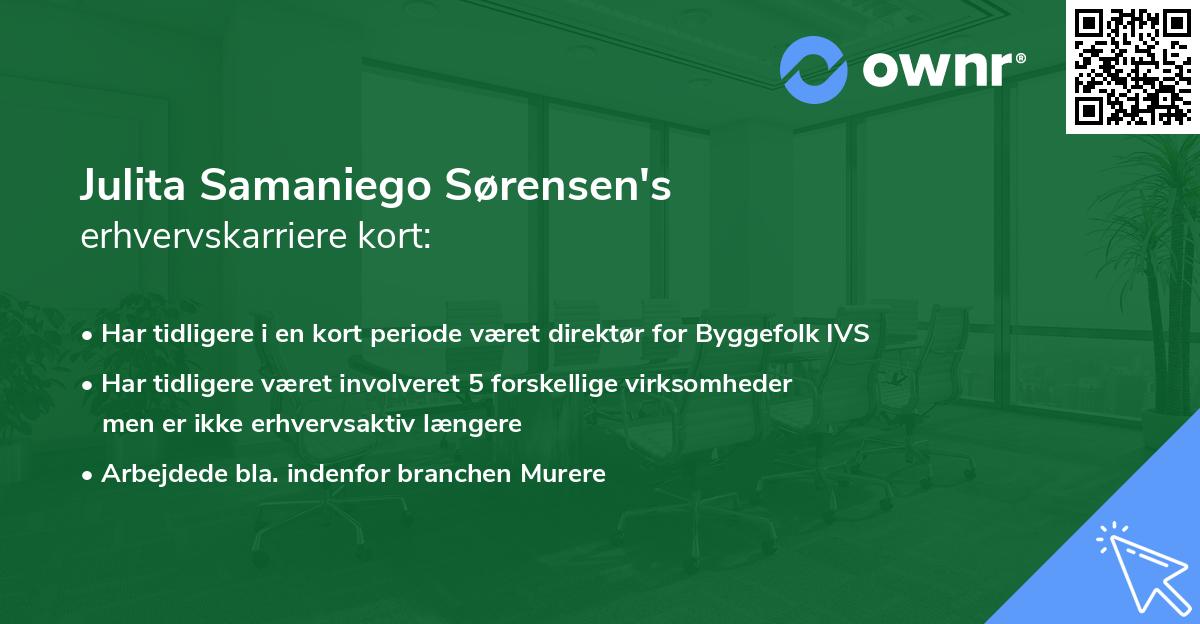 ownr®

Julita Samaniego Sørensen's
erhvervskarriere kort:

• Har tidligere i en kort periode været direktør for Byggefolk IVS
• Har tidligere været involveret 5 forskellige virksomheder men er ikke erhvervsaktiv længere
• Arbejdede bla. indenfor branchen Murere